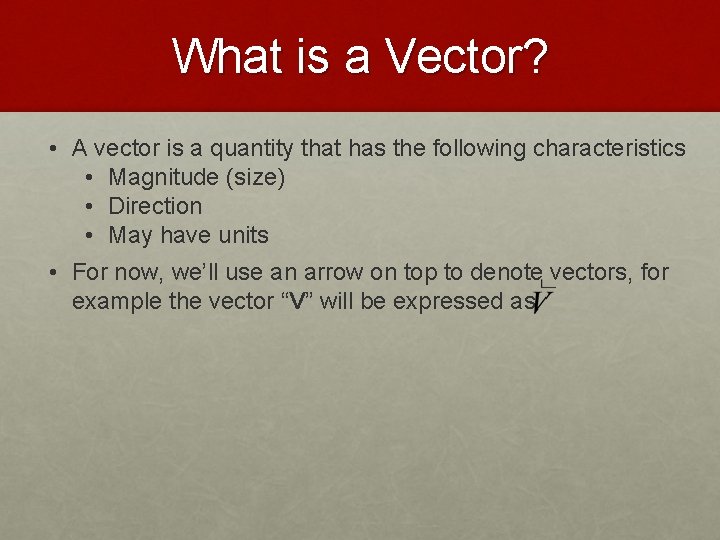 What is a Vector?

• A vector is a quantity that has the following characteristics
  • Magnitude (size)
  • Direction
  • May have units

• For now, we'll use an arrow on top to denote vectors, for example the vector "V" will be expressed as $\vec{V}$